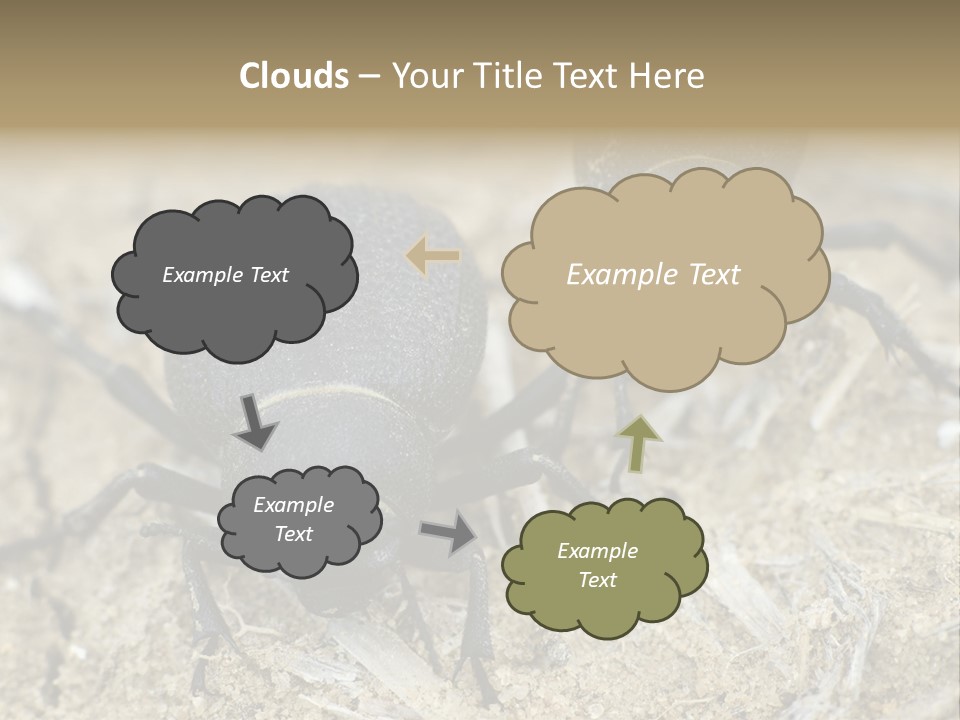 Clouds – Your Title Text Here

Example Text

Example Text

Example Text

Example Text